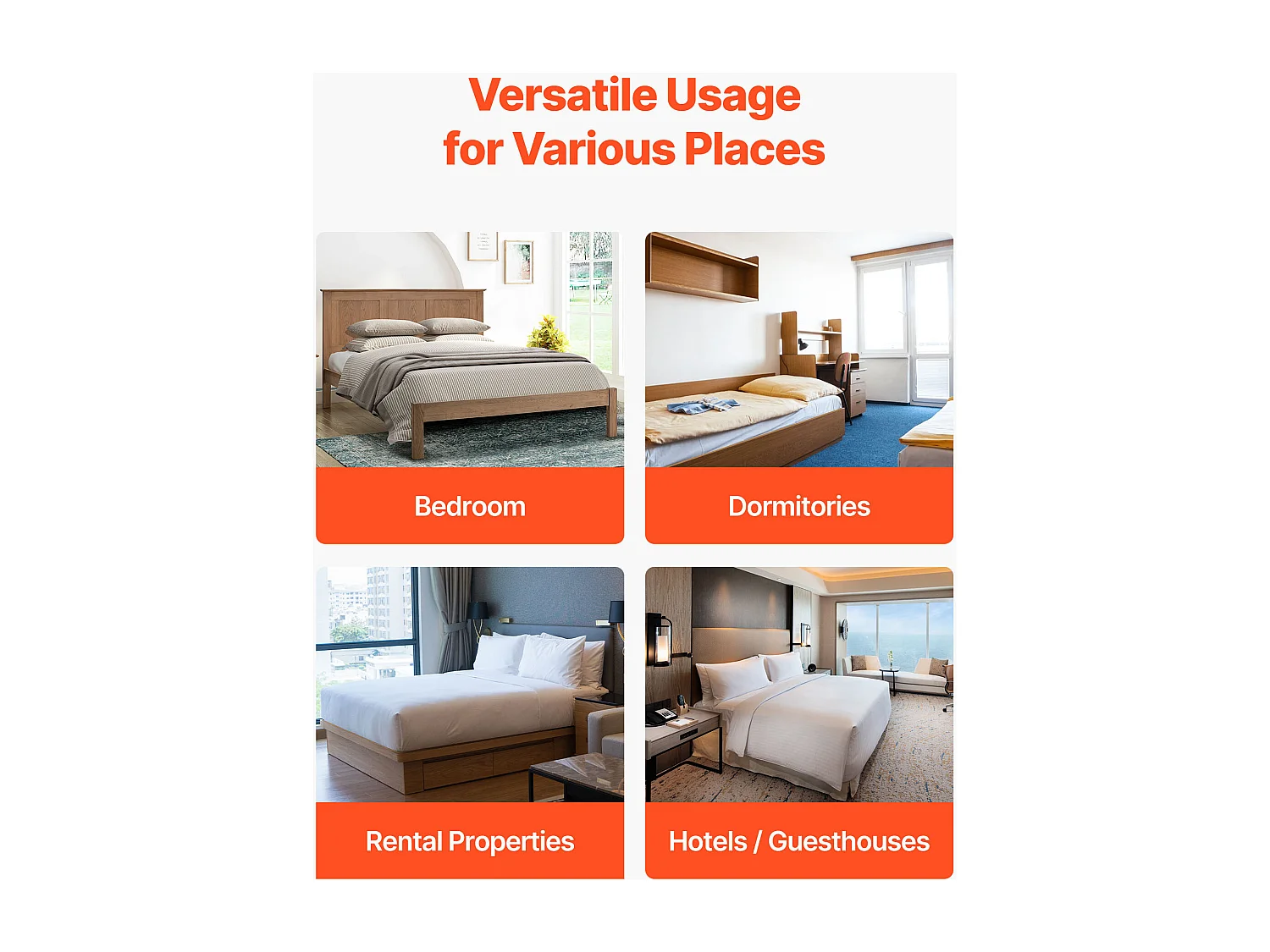 Versatile Usage
for Various Places

Bedroom

Dormitories

Rental Properties

Hotels / Guesthouses